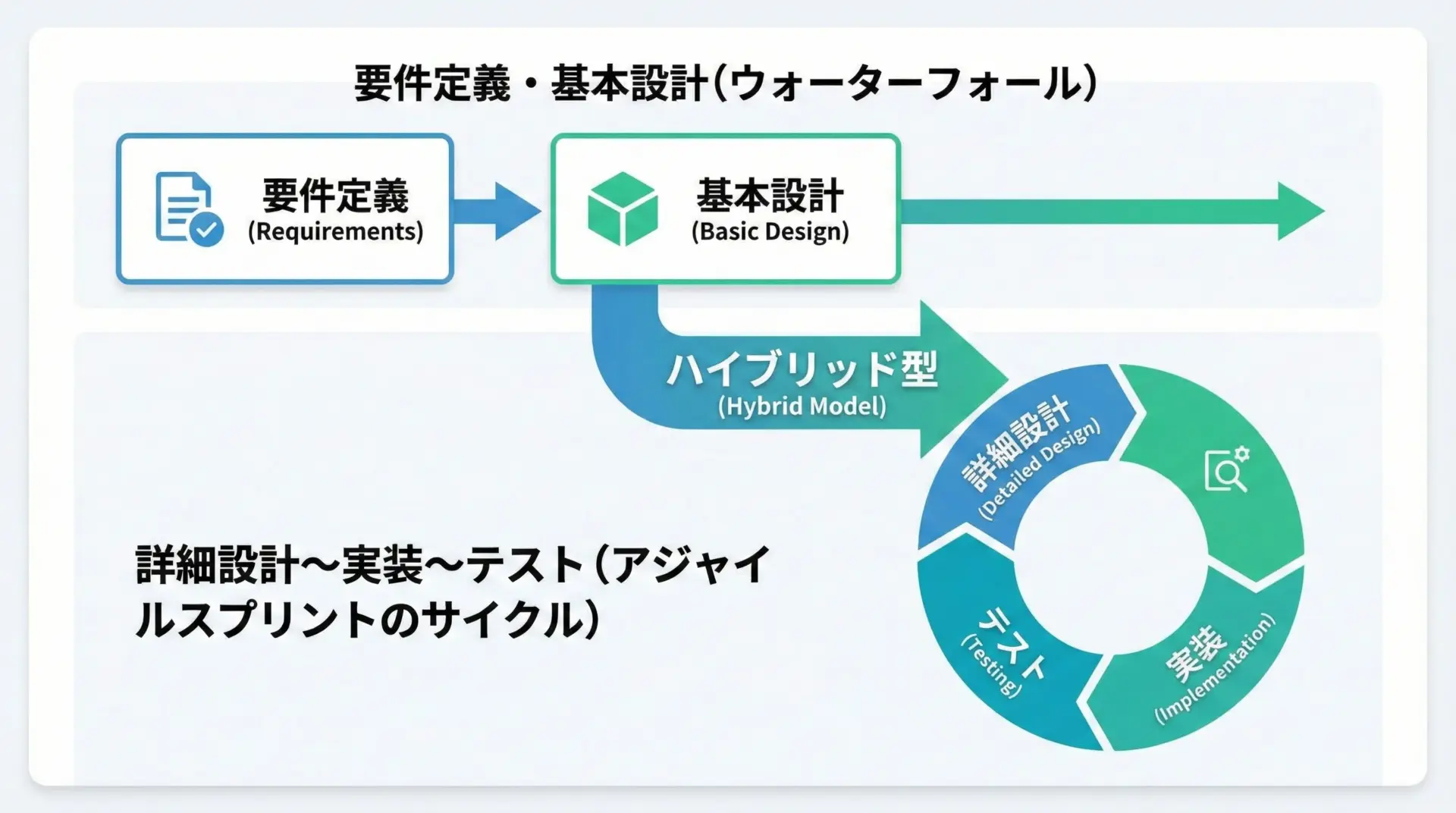 要件定義・基本設計（ウォーターフォール）

要件定義
(Requirements)

基本設計
(Basic Design)

ハイブリッド型
(Hybrid Model)

詳細設計
(Detailed Design)

実装
(Implementation)

テスト
(Testing)

詳細設計〜実装〜テスト（アジャイルスプリントのサイクル）